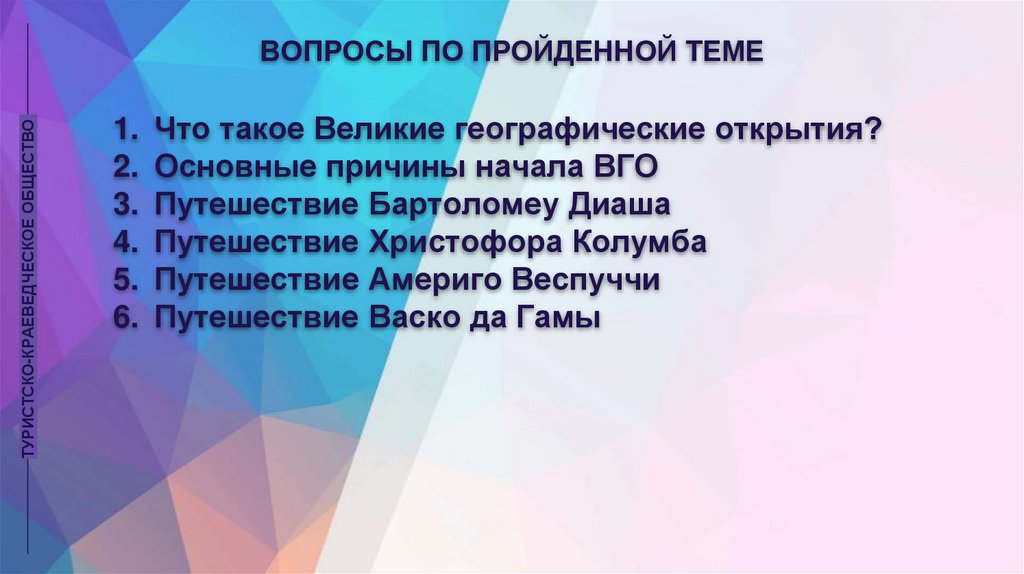 ТУРИСТСКО-КРАЕВЕДЧЕСКОЕ ОБЩЕСТВО

ВОПРОСЫ ПО ПРОЙДЕННОЙ ТЕМЕ

1. Что такое Великие географические открытия?
2. Основные причины начала ВГО
3. Путешествие Бартоломеу Диаша
4. Путешествие Христофора Колумба
5. Путешествие Америго Веспуччи
6. Путешествие Васко да Гамы